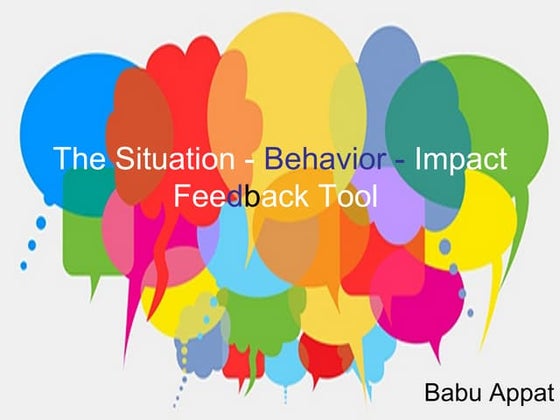 The Situation - Behavior - Impact Feedback Tool

Babu Appat